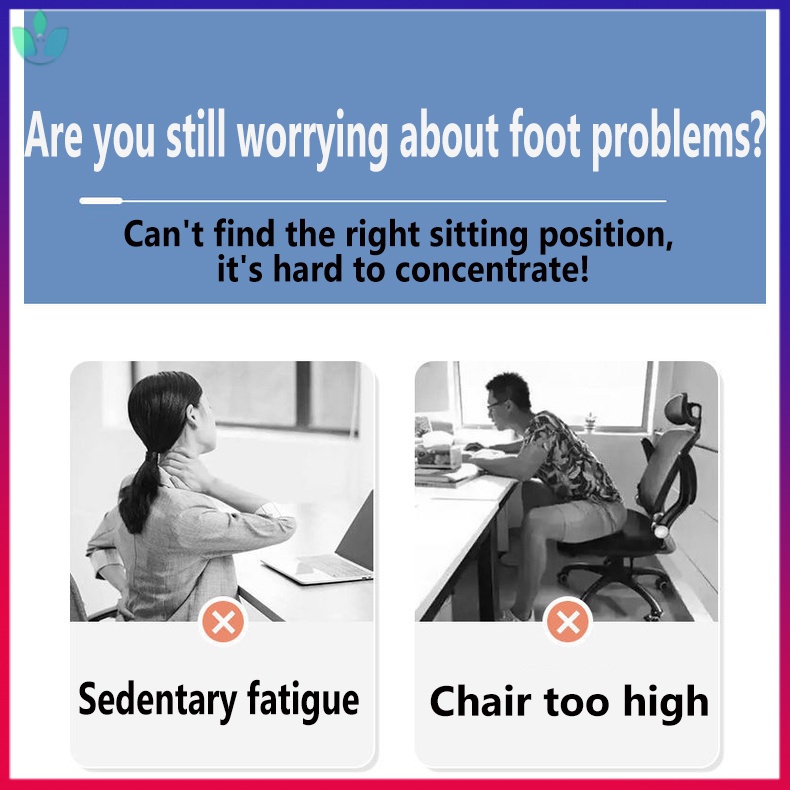 Are you still worrying about foot problems?

Can't find the right sitting position, it's hard to concentrate!

Sedentary fatigue

Chair too high